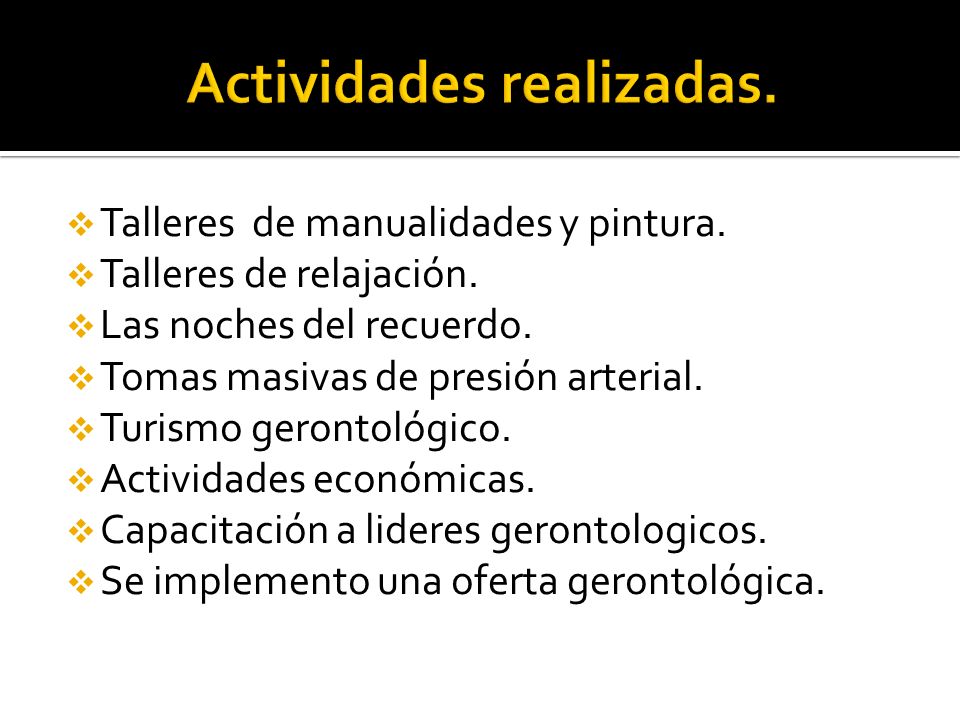 Actividades realizadas.

❖ Talleres de manualidades y pintura.
❖ Talleres de relajación.
❖ Las noches del recuerdo.
❖ Tomas masivas de presión arterial.
❖ Turismo gerontológico.
❖ Actividades económicas.
❖ Capacitación a lideres gerontologicos.
❖ Se implemento una oferta gerontológica.